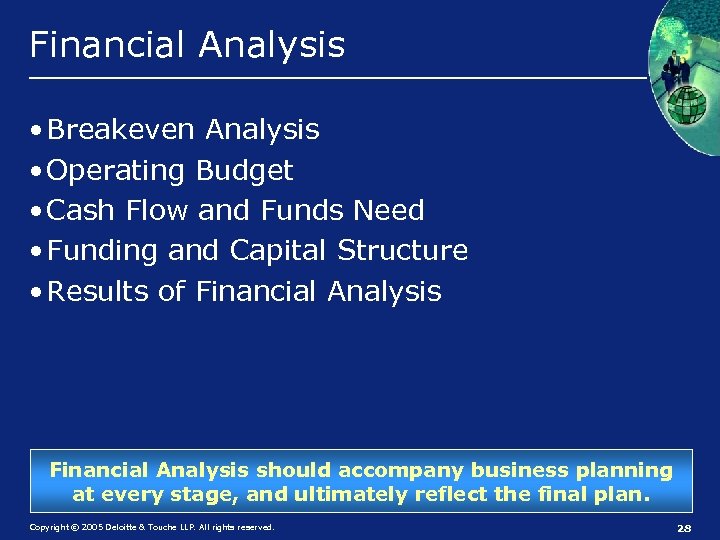 Financial Analysis

• Breakeven Analysis
• Operating Budget
• Cash Flow and Funds Need
• Funding and Capital Structure
• Results of Financial Analysis

Financial Analysis should accompany business planning at every stage, and ultimately reflect the final plan.

Copyright © 2005 Deloitte & Touche LLP. All rights reserved.

28